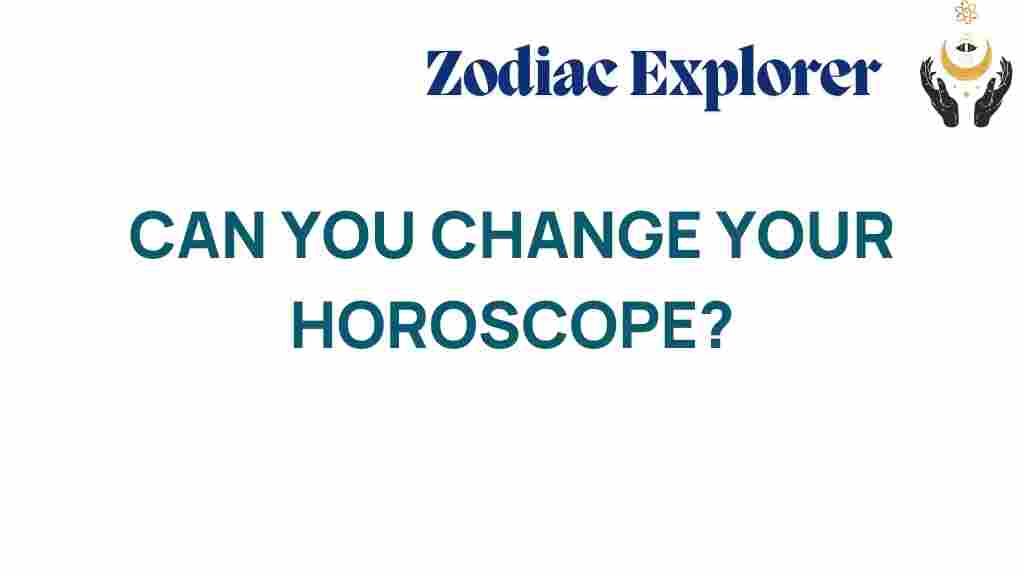 Zodiac Explorer

CAN YOU CHANGE YOUR HOROSCOPE?